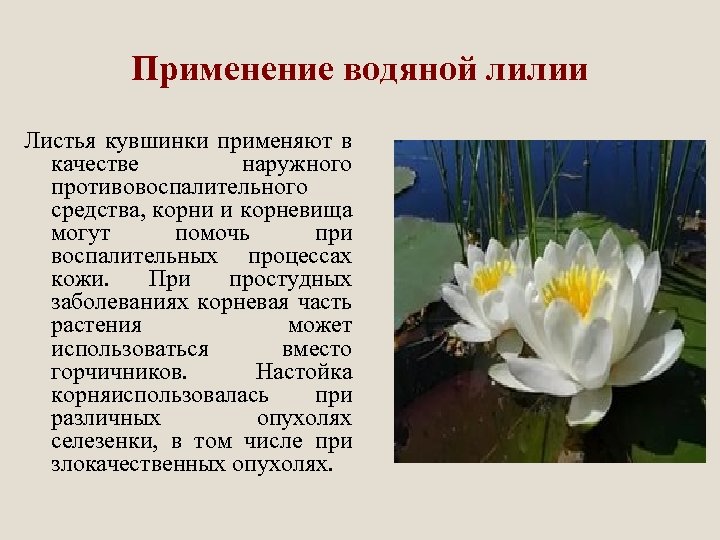 Применение водяной лилии

Листья кувшинки применяют в качестве наружного противовоспалительного средства, корни и корневища могут помочь при воспалительных процессах кожи. При простудных заболеваниях корневая часть растения может использоваться вместо горчичников. Настойка корняиспользовалась при различных опухолях селезенки, в том числе при злокачественных опухолях.